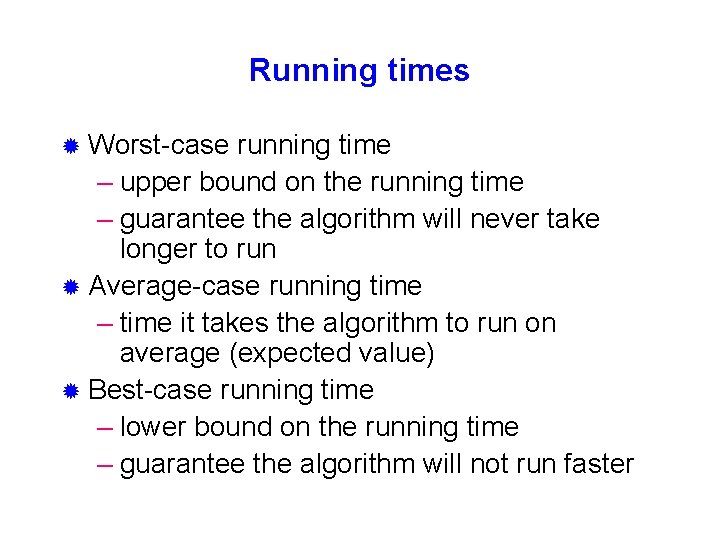 Running times

Worst-case running time
– upper bound on the running time
– guarantee the algorithm will never take longer to run

Average-case running time
– time it takes the algorithm to run on average (expected value)

Best-case running time
– lower bound on the running time
– guarantee the algorithm will not run faster